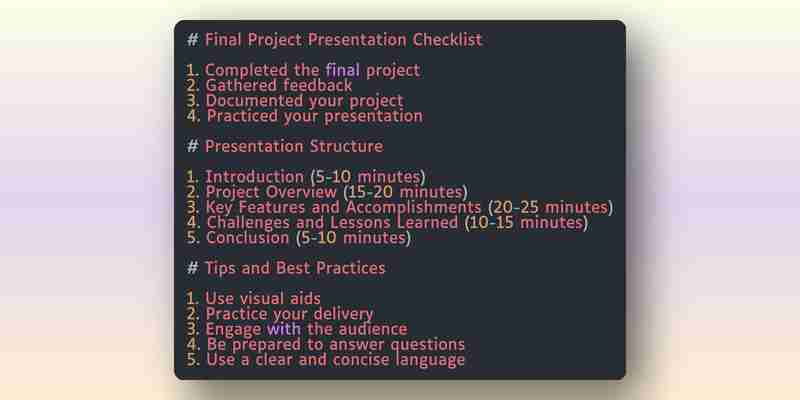 # Final Project Presentation Checklist

1. Completed the final project
2. Gathered feedback
3. Documented your project
4. Practiced your presentation

# Presentation Structure

1. Introduction (5-10 minutes)
2. Project Overview (15-20 minutes)
3. Key Features and Accomplishments (20-25 minutes)
4. Challenges and Lessons Learned (10-15 minutes)
5. Conclusion (5-10 minutes)

# Tips and Best Practices

1. Use visual aids
2. Practice your delivery
3. Engage with the audience
4. Be prepared to answer questions
5. Use a clear and concise language